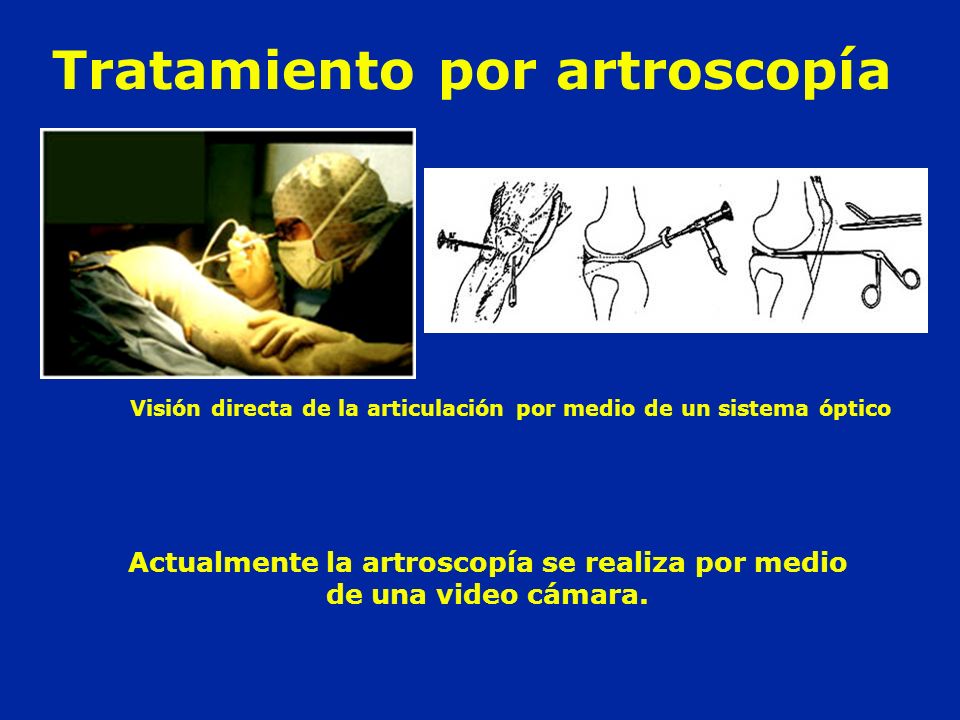 Tratamiento por artroscopía

Visión directa de la articulación por medio de un sistema óptico

Actualmente la artroscopía se realiza por medio de una video cámara.